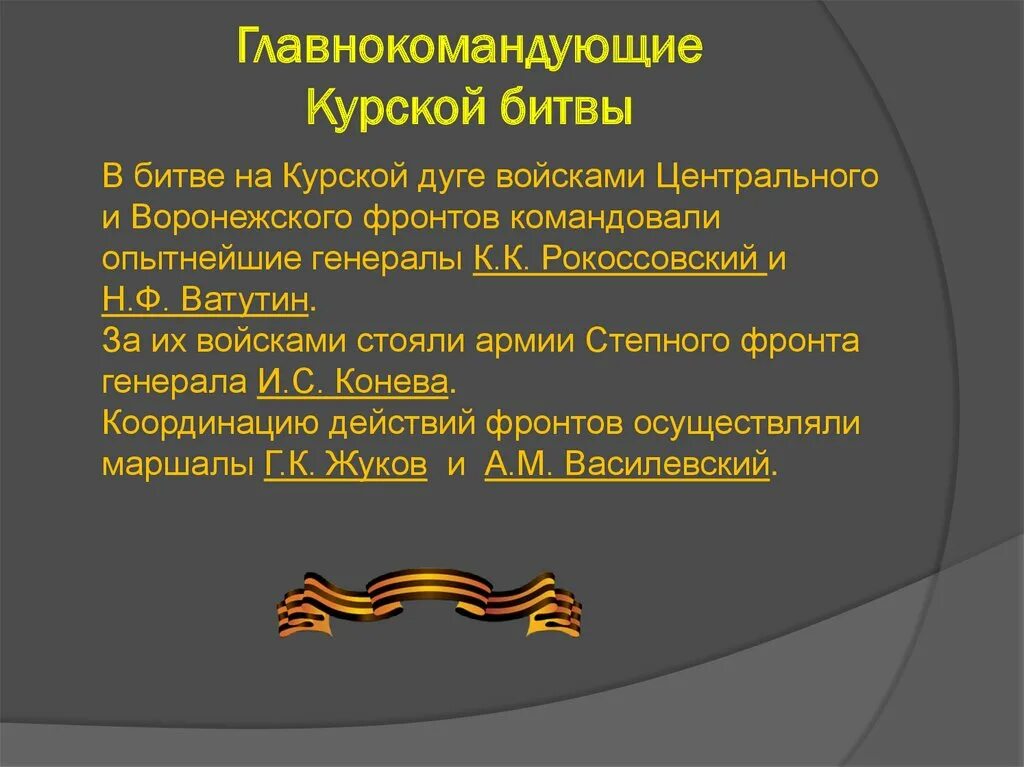 Главнокомандующие Курской битвы

В битве на Курской дуге войсками Центрального и Воронежского фронтов командовали опытнейшие генералы К.К. Рокоссовский и Н.Ф. Ватутин.
За их войсками стояли армии Степного фронта генерала И.С. Конева.
Координацию действий фронтов осуществляли маршалы Г.К. Жуков и А.М. Василевский.